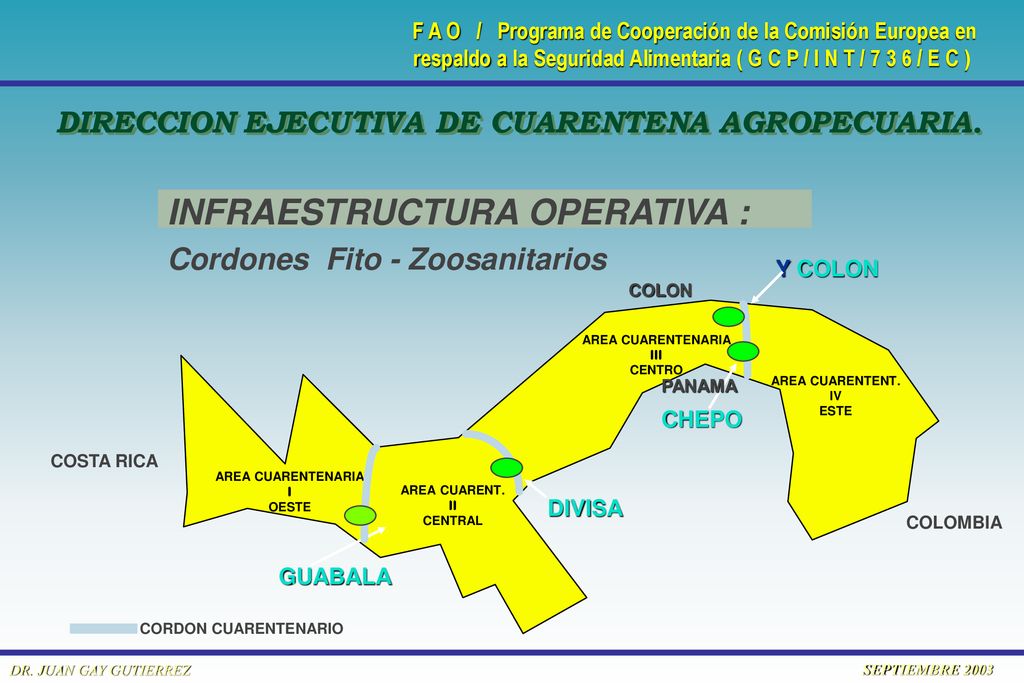 F A O / Programa de Cooperación de la Comisión Europea en respaldo a la Seguridad Alimentaria ( G C P / I N T / 7 3 6 / E C )

DIRECCION EJECUTIVA DE CUARENTENA AGROPECUARIA.

INFRAESTRUCTURA OPERATIVA :

Cordones Fito - Zoosanitarios

Y COLON

COLON

AREA CUARENTENARIA
III
CENTRO

PANAMA

AREA CUARENTENT.
IV
ESTE

CHEPO

COSTA RICA

AREA CUARENTENARIA
I
OESTE

AREA CUARENT.
II
CENTRAL

DIVISA

COLOMBIA

GUABALA

CORDON CUARENTENARIO

DR. JUAN GAY GUTIERREZ

SEPTIEMBRE 2003